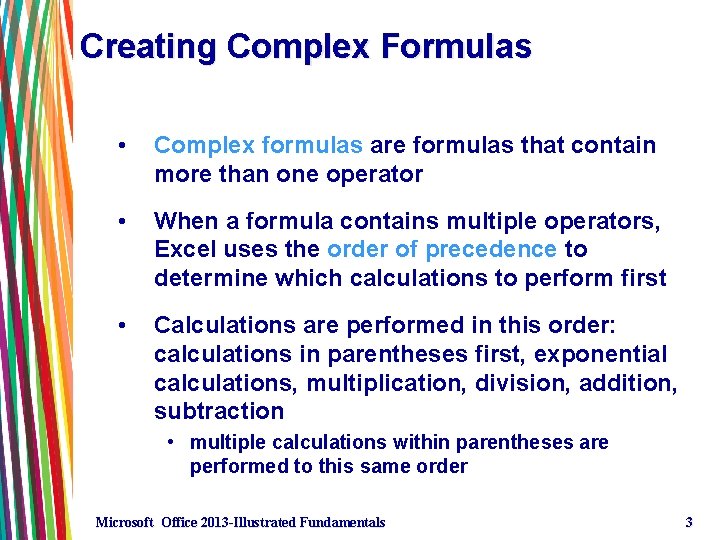 Creating Complex Formulas

• Complex formulas are formulas that contain more than one operator

• When a formula contains multiple operators, Excel uses the order of precedence to determine which calculations to perform first

• Calculations are performed in this order: calculations in parentheses first, exponential calculations, multiplication, division, addition, subtraction

• multiple calculations within parentheses are performed to this same order

Microsoft Office 2013-Illustrated Fundamentals

3